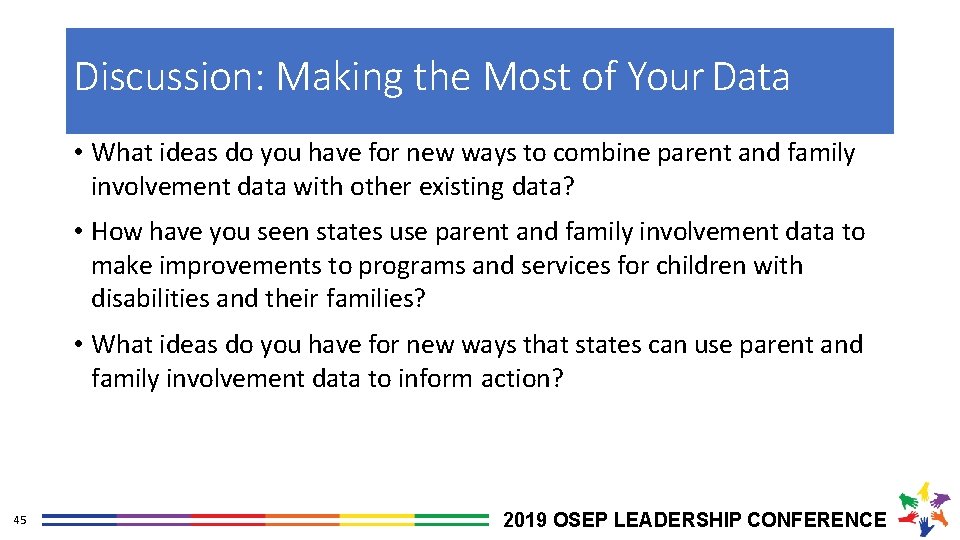 Discussion: Making the Most of Your Data

• What ideas do you have for new ways to combine parent and family involvement data with other existing data?

• How have you seen states use parent and family involvement data to make improvements to programs and services for children with disabilities and their families?

• What ideas do you have for new ways that states can use parent and family involvement data to inform action?

45

2019 OSEP LEADERSHIP CONFERENCE